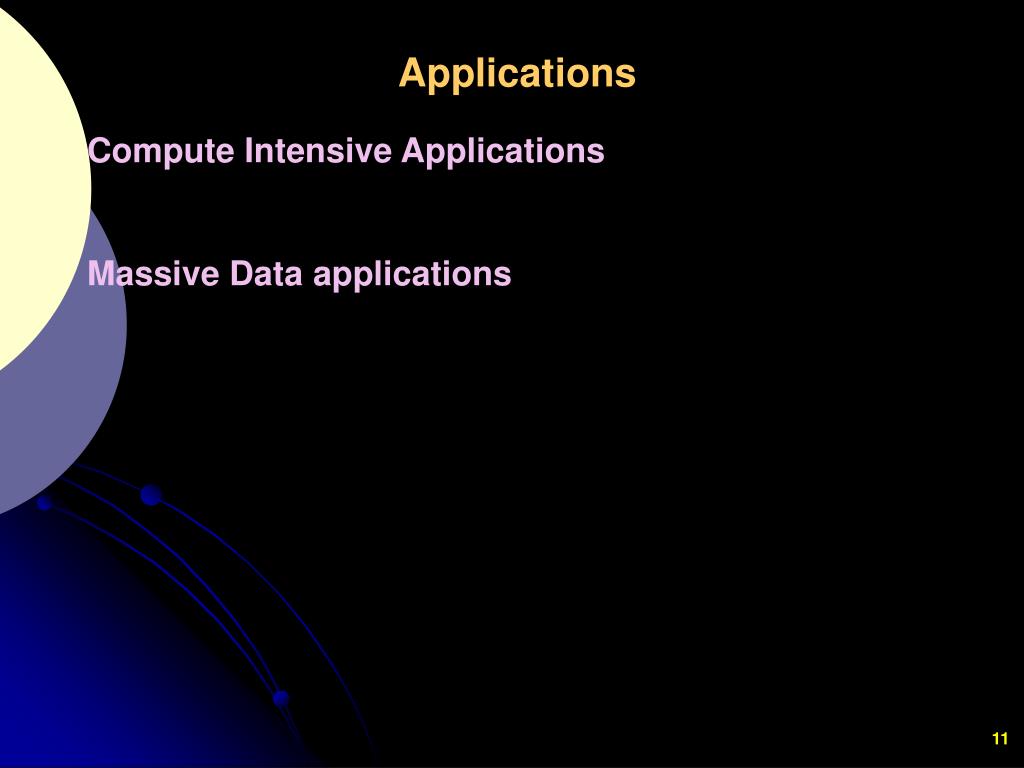 Applications

Compute Intensive Applications

Massive Data applications

11